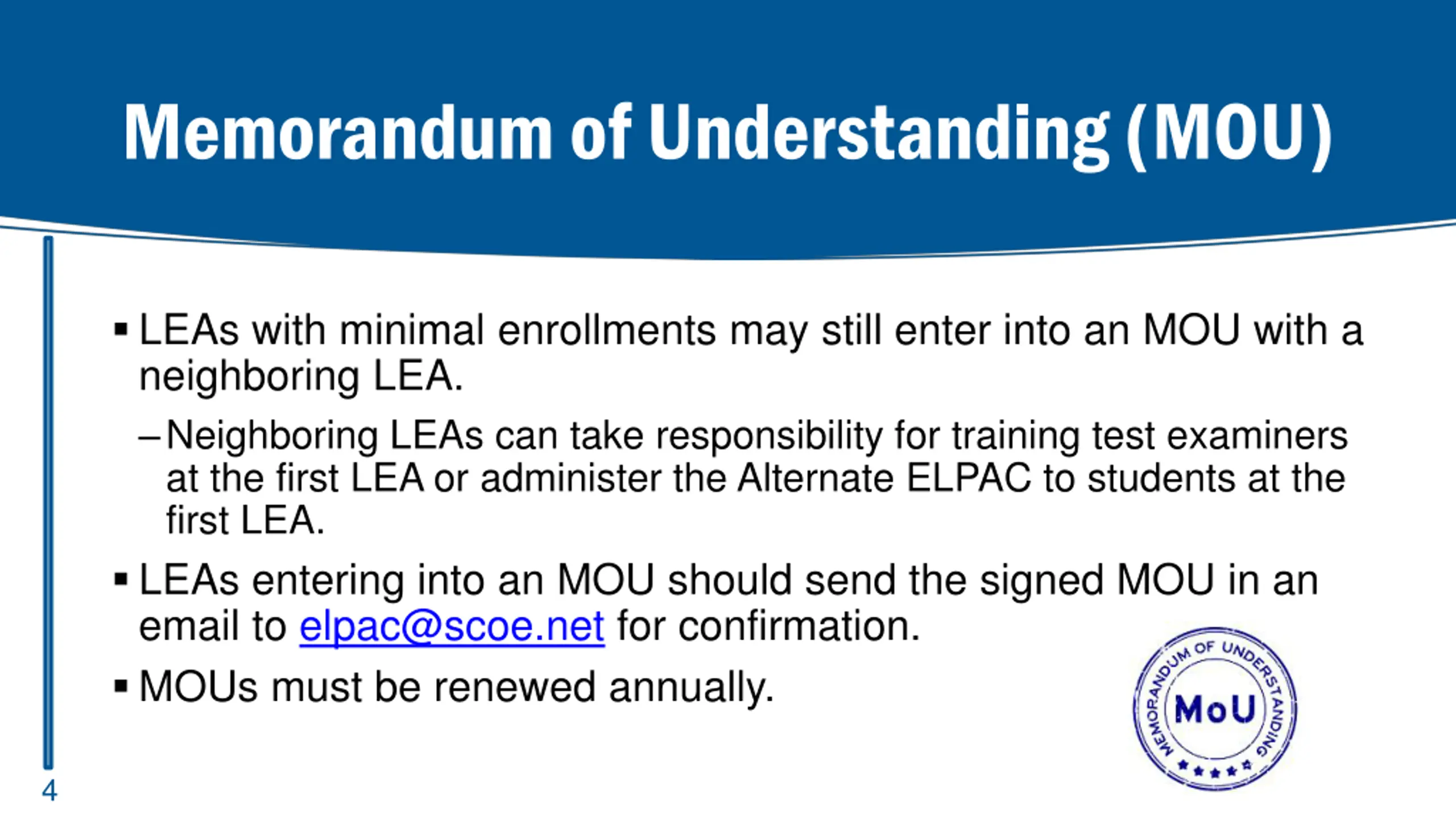 Memorandum of Understanding (MOU)

▪ LEAs with minimal enrollments may still enter into an MOU with a neighboring LEA.

– Neighboring LEAs can take responsibility for training test examiners at the first LEA or administer the Alternate ELPAC to students at the first LEA.

▪ LEAs entering into an MOU should send the signed MOU in an email to elpac@scoe.net for confirmation.

▪ MOUs must be renewed annually.

MEMORANDUM OF UNDERSTANDING
MoU

4